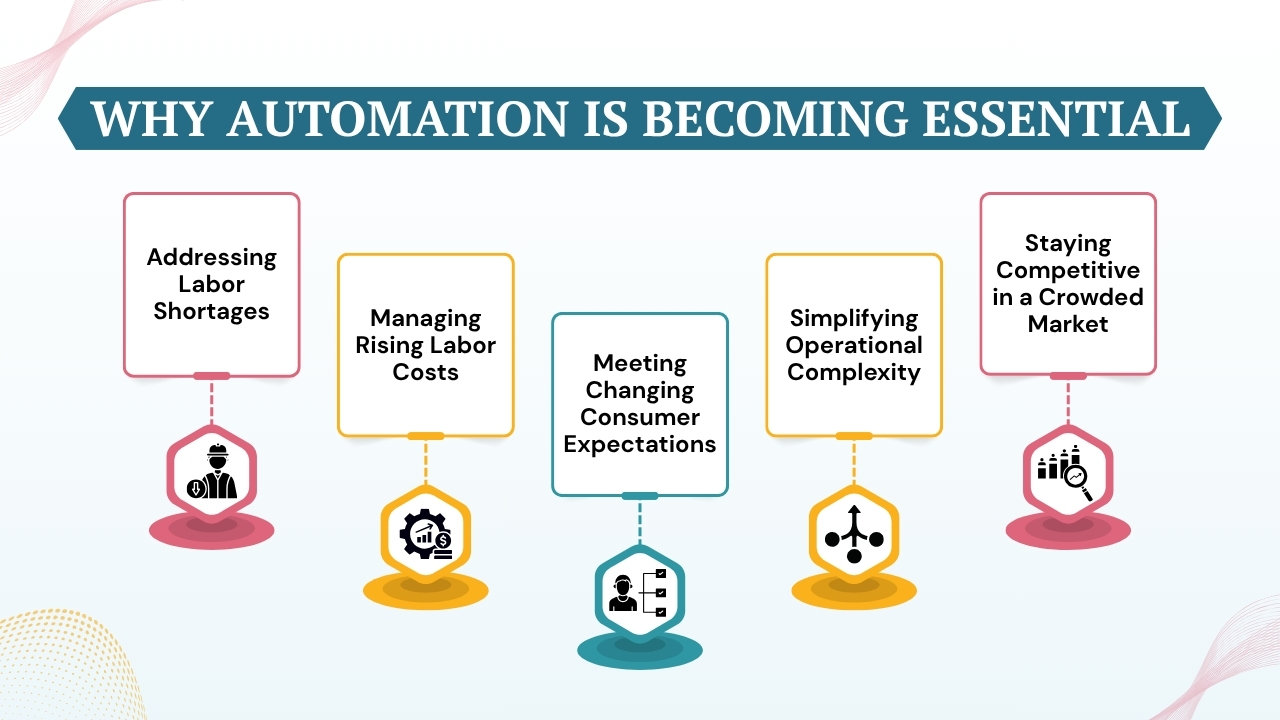 WHY AUTOMATION IS BECOMING ESSENTIAL

Addressing Labor Shortages

Managing Rising Labor Costs

Meeting Changing Consumer Expectations

Simplifying Operational Complexity

Staying Competitive in a Crowded Market